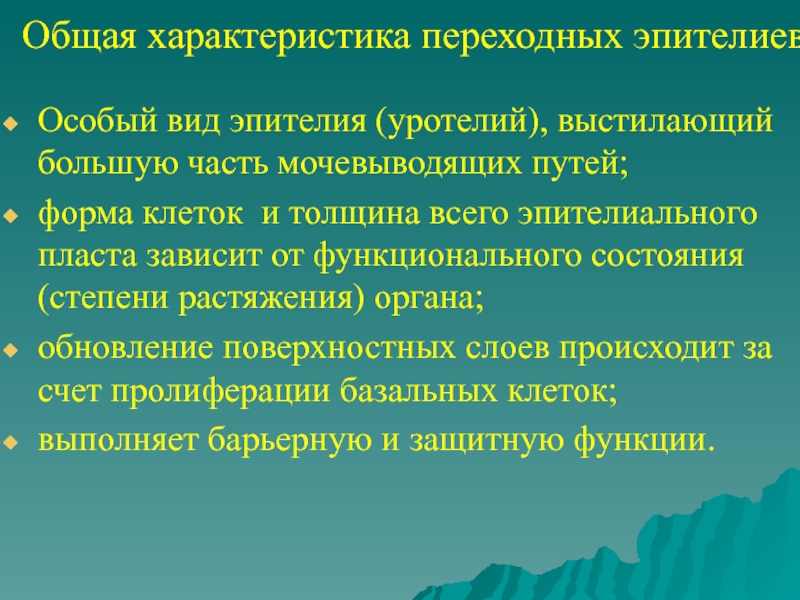 Общая характеристика переходных эпителиев

Особый вид эпителия (уротелий), выстилающий большую часть мочевыводящих путей;

форма клеток и толщина всего эпителиального пласта зависит от функционального состояния (степени растяжения) органа;

обновление поверхностных слоев происходит за счет пролиферации базальных клеток;

выполняет барьерную и защитную функции.